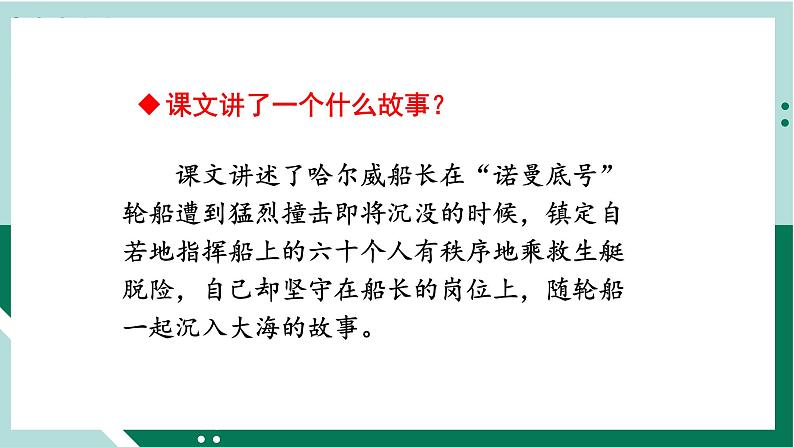 ◆课文讲了一个什么故事？

课文讲述了哈尔威船长在“诺曼底号”轮船遭到猛烈撞击即将沉没的时候，镇定自若地指挥船上的六十个人有秩序地乘救生艇脱险，自己却坚守在船长的岗位上，随轮船一起沉入大海的故事。